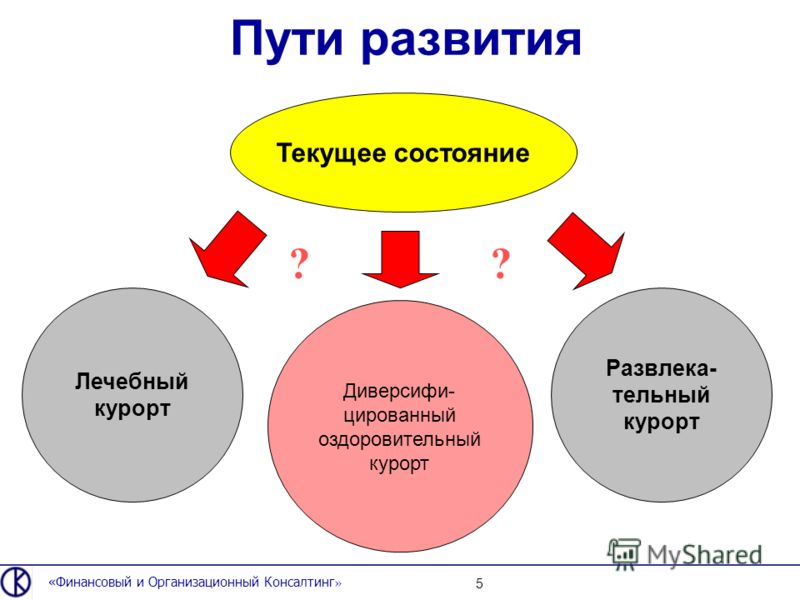 Пути развития

Текущее состояние

?

?

Лечебный курорт

Диверсифицированный оздоровительный курорт

Развлекательный курорт

MyShared

«Финансовый и Организационный Консалтинг»

5